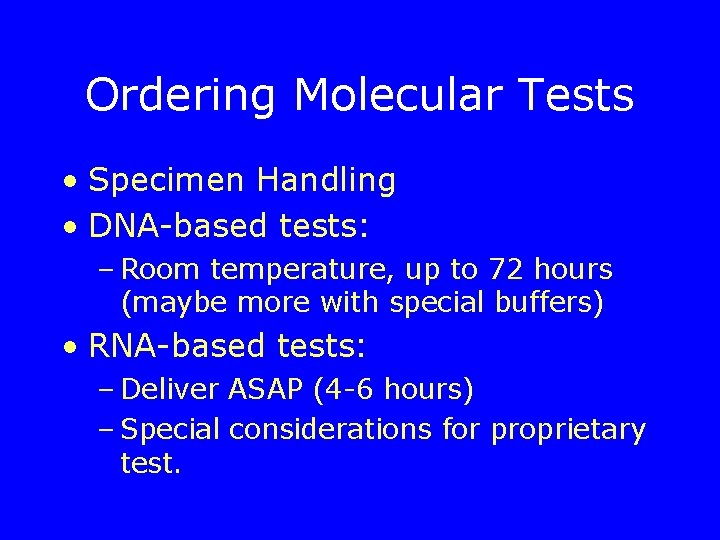 Ordering Molecular Tests

• Specimen Handling
• DNA-based tests:
– Room temperature, up to 72 hours (maybe more with special buffers)
• RNA-based tests:
– Deliver ASAP (4-6 hours)
– Special considerations for proprietary test.